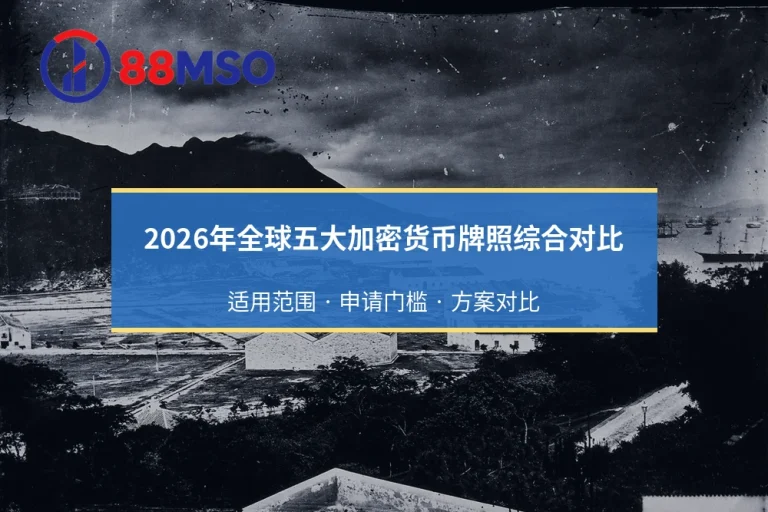 88MSO

2026年全球五大加密货币牌照综合对比

适用范围 · 申请门槛 · 方案对比